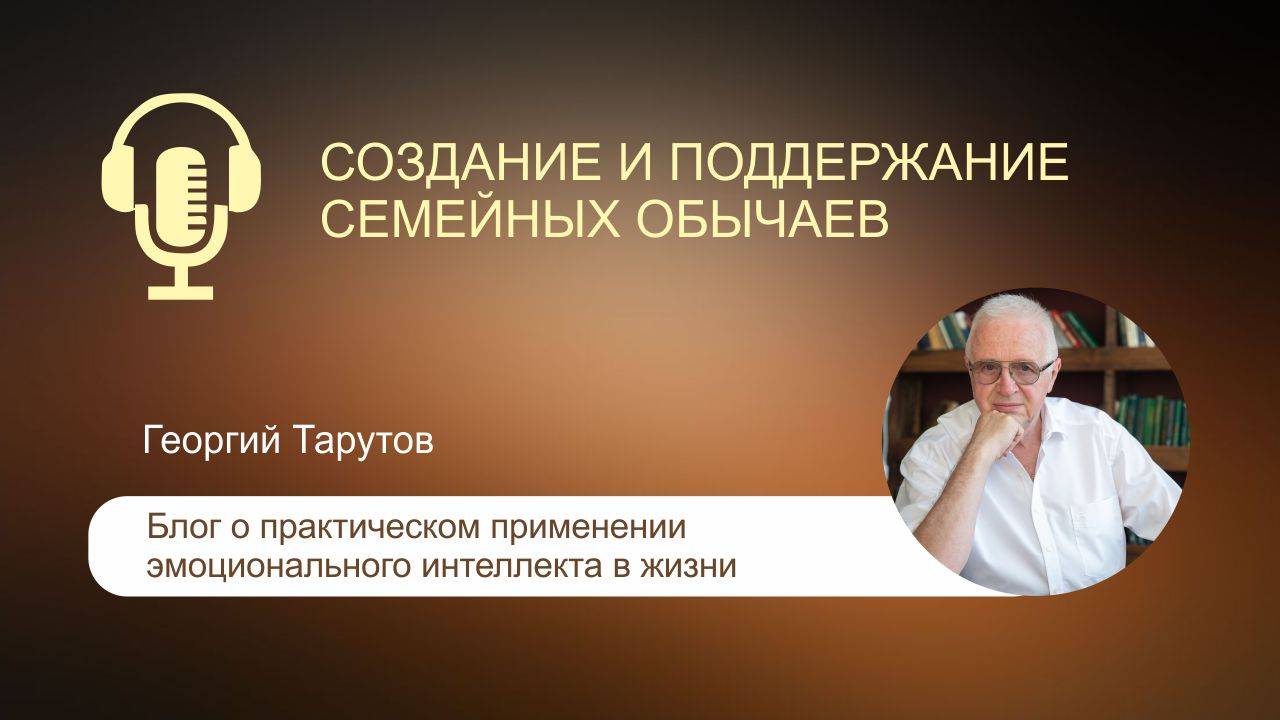 СОЗДАНИЕ И ПОДДЕРЖАНИЕ СЕМЕЙНЫХ ОБЫЧАЕВ

Георгий Тарутов

Блог о практическом применении эмоционального интеллекта в жизни